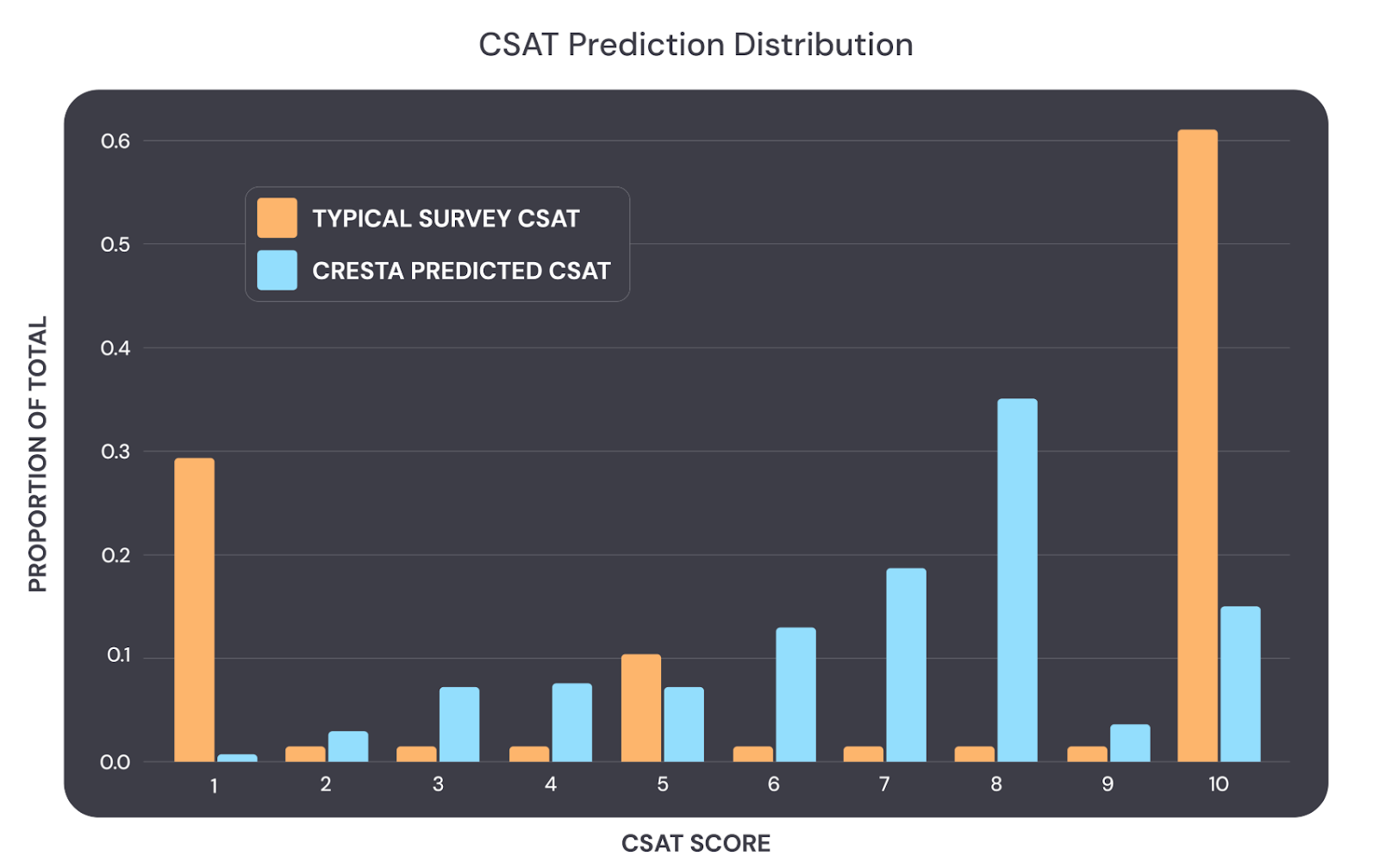 CSAT Prediction Distribution

TYPICAL SURVEY CSAT
CRESTA PREDICTED CSAT

PROPORTION OF TOTAL

0.6
0.5
0.4
0.3
0.2
0.1
0.0

1
2
3
4
5
6
7
8
9
10

CSAT SCORE